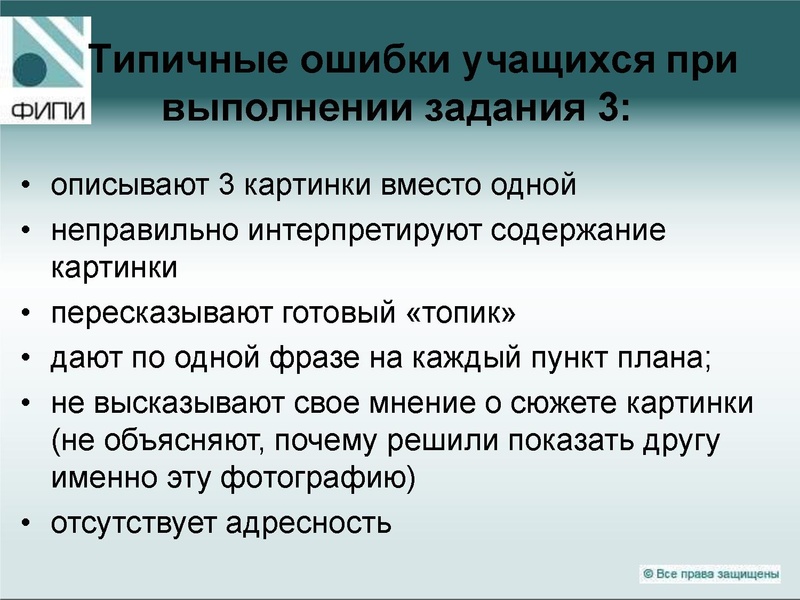 ФИПИ

Типичные ошибки учащихся при выполнении задания 3:

• описывают 3 картинки вместо одной
• неправильно интерпретируют содержание картинки
• пересказывают готовый «топик»
• дают по одной фразе на каждый пункт плана;
• не высказывают свое мнение о сюжете картинки (не объясняют, почему решили показать другу именно эту фотографию)
• отсутствует адресность

© Все права защищены